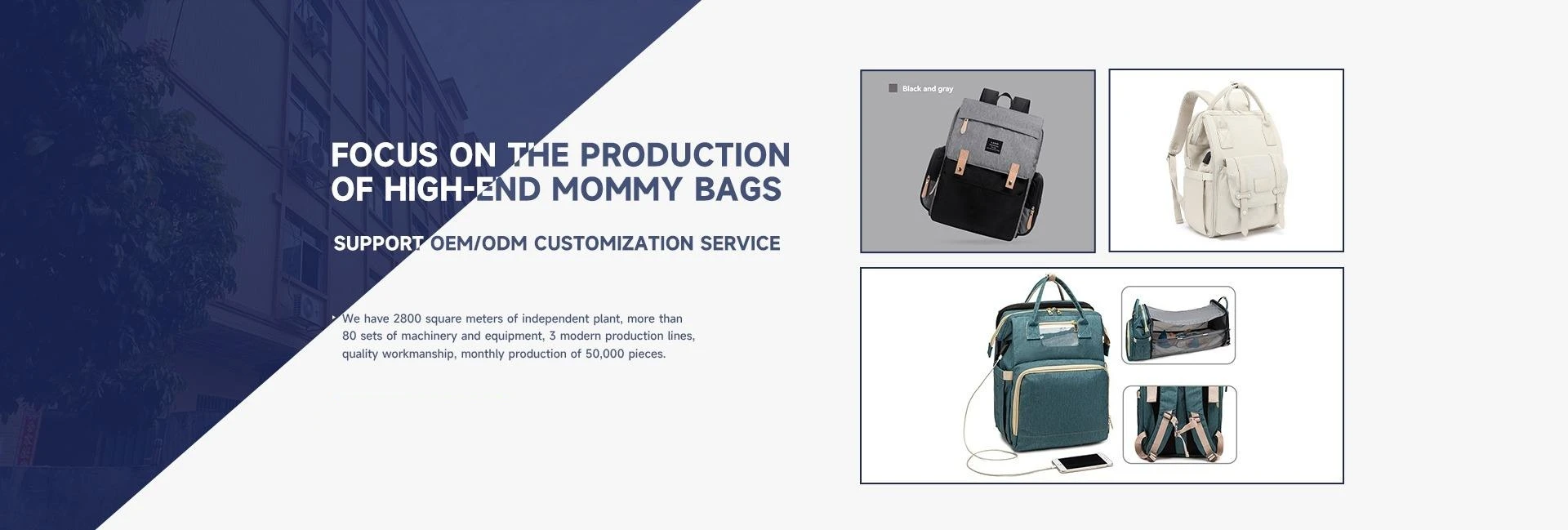 FOCUS ON THE PRODUCTION OF HIGH-END MOMMY BAGS

SUPPORT OEM/ODM CUSTOMIZATION SERVICE

We have 2800 square meters of independent plant, more than 80 sets of machinery and equipment, 3 modern production lines, quality workmanship, monthly production of 50,000 pieces.

Black and gray